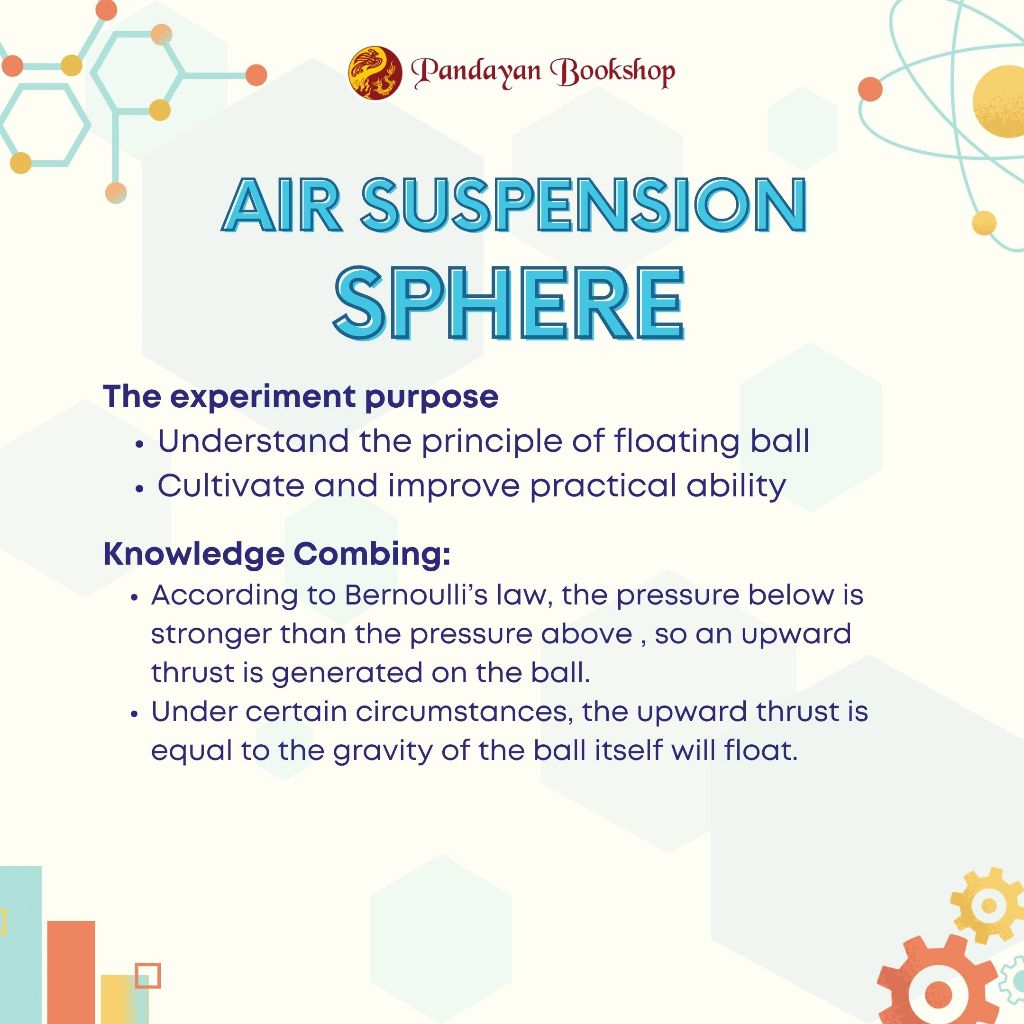 Pandayan Bookshop

AIR SUSPENSION SPHERE

The experiment purpose
• Understand the principle of floating ball
• Cultivate and improve practical ability

Knowledge Combing:
• According to Bernoulli's law, the pressure below is stronger than the pressure above , so an upward thrust is generated on the ball.
• Under certain circumstances, the upward thrust is equal to the gravity of the ball itself will float.